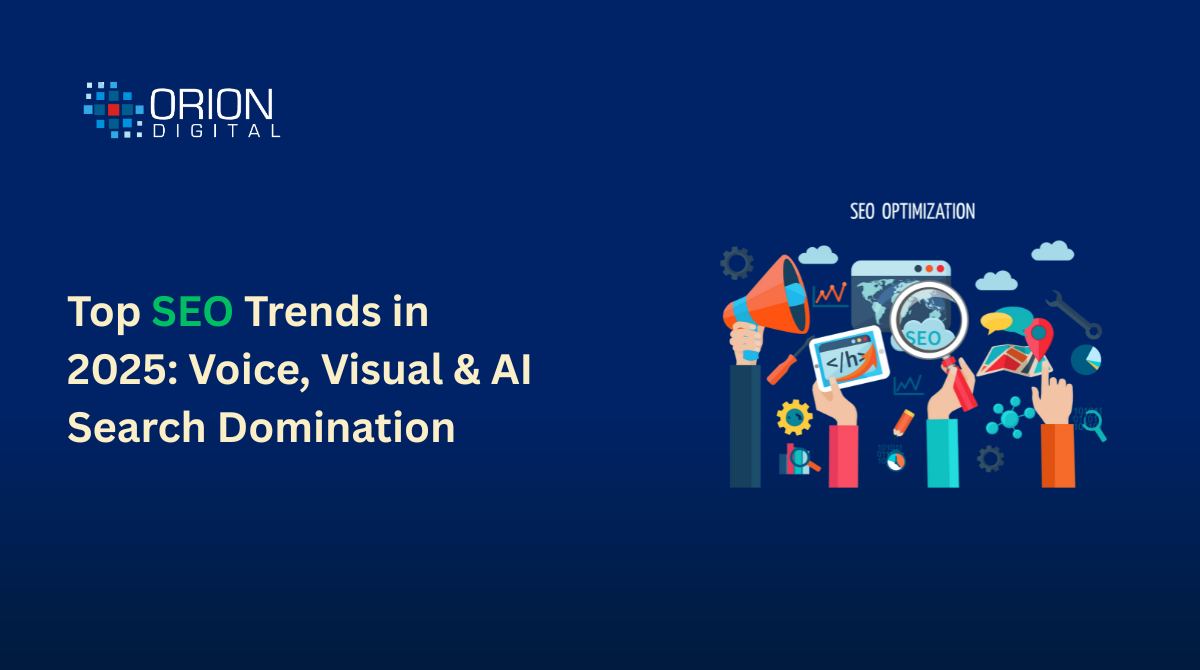 ORION
DIGITAL

Top SEO Trends in 2025: Voice, Visual & AI Search Domination

SEO OPTIMIZATION

</h>

SEO